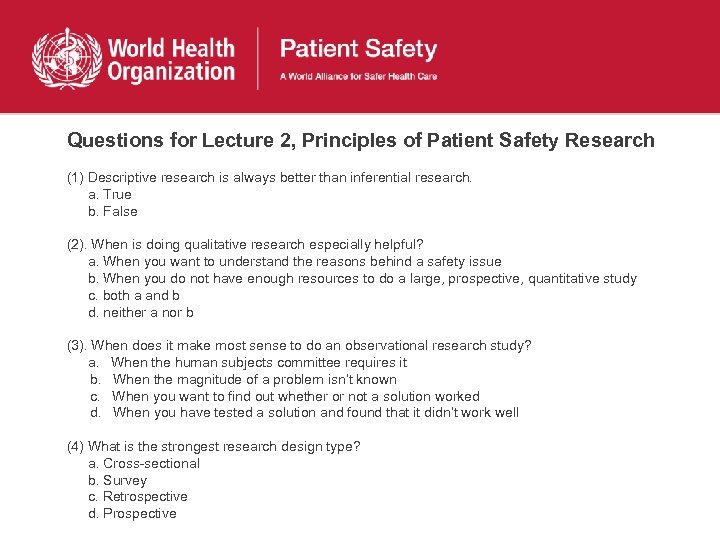 World Health Organization

Patient Safety
A World Alliance for Safer Health Care

Questions for Lecture 2, Principles of Patient Safety Research

(1) Descriptive research is always better than inferential research.
a. True
b. False

(2). When is doing qualitative research especially helpful?
a. When you want to understand the reasons behind a safety issue
b. When you do not have enough resources to do a large, prospective, quantitative study
c. both a and b
d. neither a nor b

(3). When does it make most sense to do an observational research study?
a. When the human subjects committee requires it
b. When the magnitude of a problem isn't known
c. When you want to find out whether or not a solution worked
d. When you have tested a solution and found that it didn't work well

(4) What is the strongest research design type?
a. Cross-sectional
b. Survey
c. Retrospective
d. Prospective